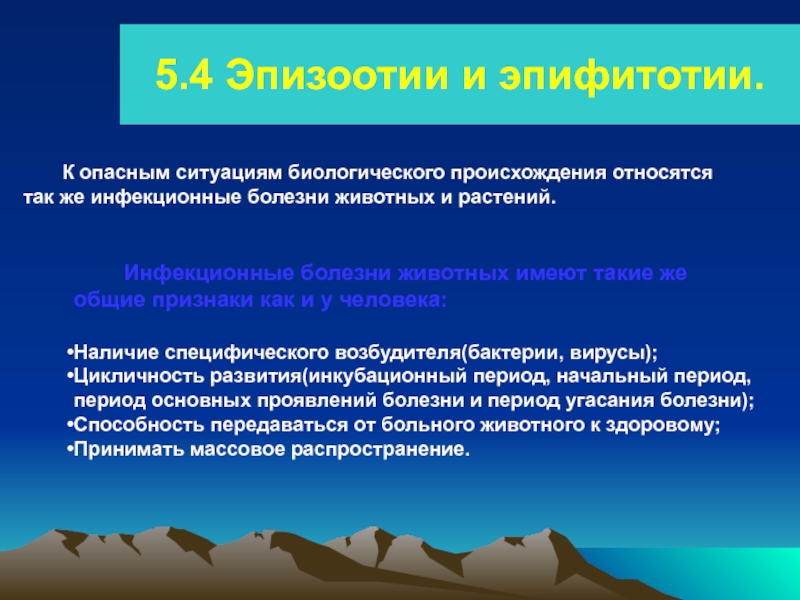 5.4 Эпизоотии и эпифитотии.

К опасным ситуациям биологического происхождения относятся так же инфекционные болезни животных и растений.

Инфекционные болезни животных имеют такие же общие признаки как и у человека:

•Наличие специфического возбудителя(бактерии, вирусы);
•Цикличность развития(инкубационный период, начальный период, период основных проявлений болезни и период угасания болезни);
•Способность передаваться от больного животного к здоровому;
•Принимать массовое распространение.